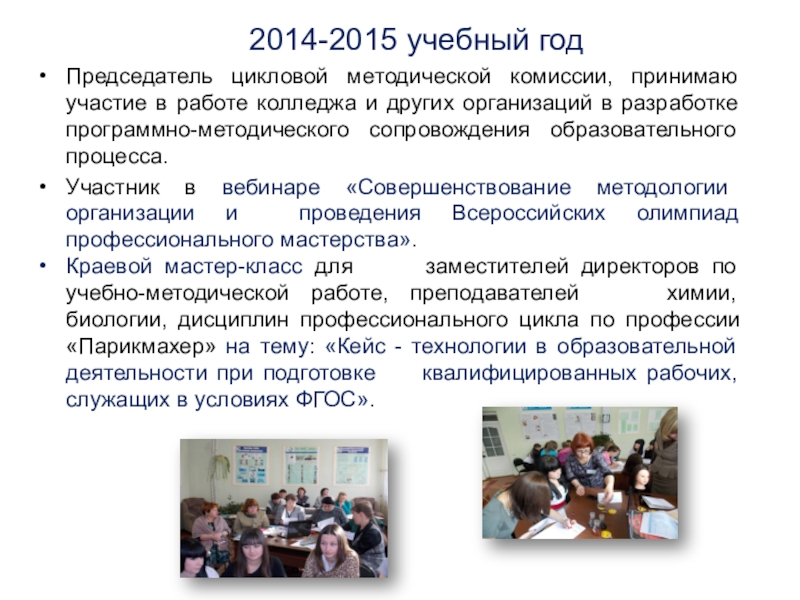 2014-2015 учебный год

• Председатель цикловой методической комиссии, принимаю участие в работе колледжа и других организаций в разработке программно-методического сопровождения образовательного процесса.

• Участник в вебинаре «Совершенствование методологии организации и проведения Всероссийских олимпиад профессионального мастерства».

• Краевой мастер-класс для заместителей директоров по учебно-методической работе, преподавателей химии, биологии, дисциплин профессионального цикла по профессии «Парикмахер» на тему: «Кейс - технологии в образовательной деятельности при подготовке квалифицированных рабочих, служащих в условиях ФГОС».